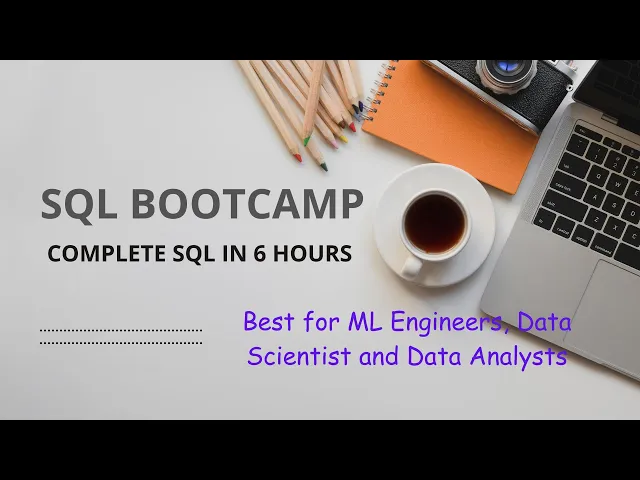 SQL BOOTCAMP

COMPLETE SQL IN 6 HOURS

Best for ML Engineers, Data Scientist and Data Analysts